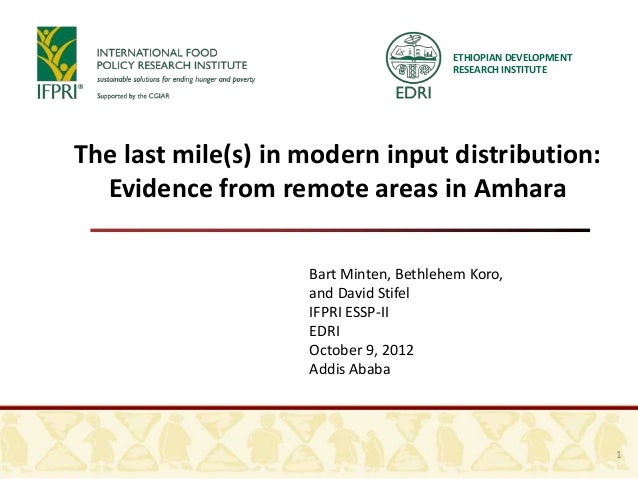 IFPRI®

INTERNATIONAL FOOD POLICY RESEARCH INSTITUTE
sustainable solutions for ending hunger and poverty
Supported by the CGIAR

EDRI

ETHIOPIAN DEVELOPMENT RESEARCH INSTITUTE

The last mile(s) in modern input distribution: Evidence from remote areas in Amhara

Bart Minten, Bethlehem Koro, and David Stifel
IFPRI ESSP-II
EDRI
October 9, 2012
Addis Ababa

1